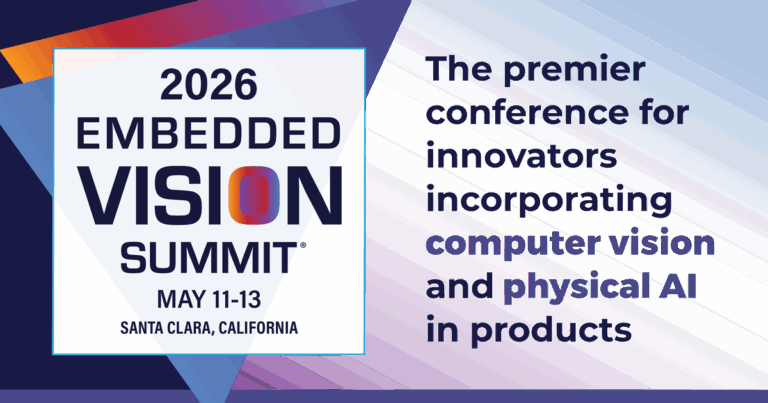 2026
EMBEDDED
VISION
SUMMIT®
MAY 11-13
SANTA CLARA, CALIFORNIA

The premier conference for innovators incorporating computer vision and physical AI in products